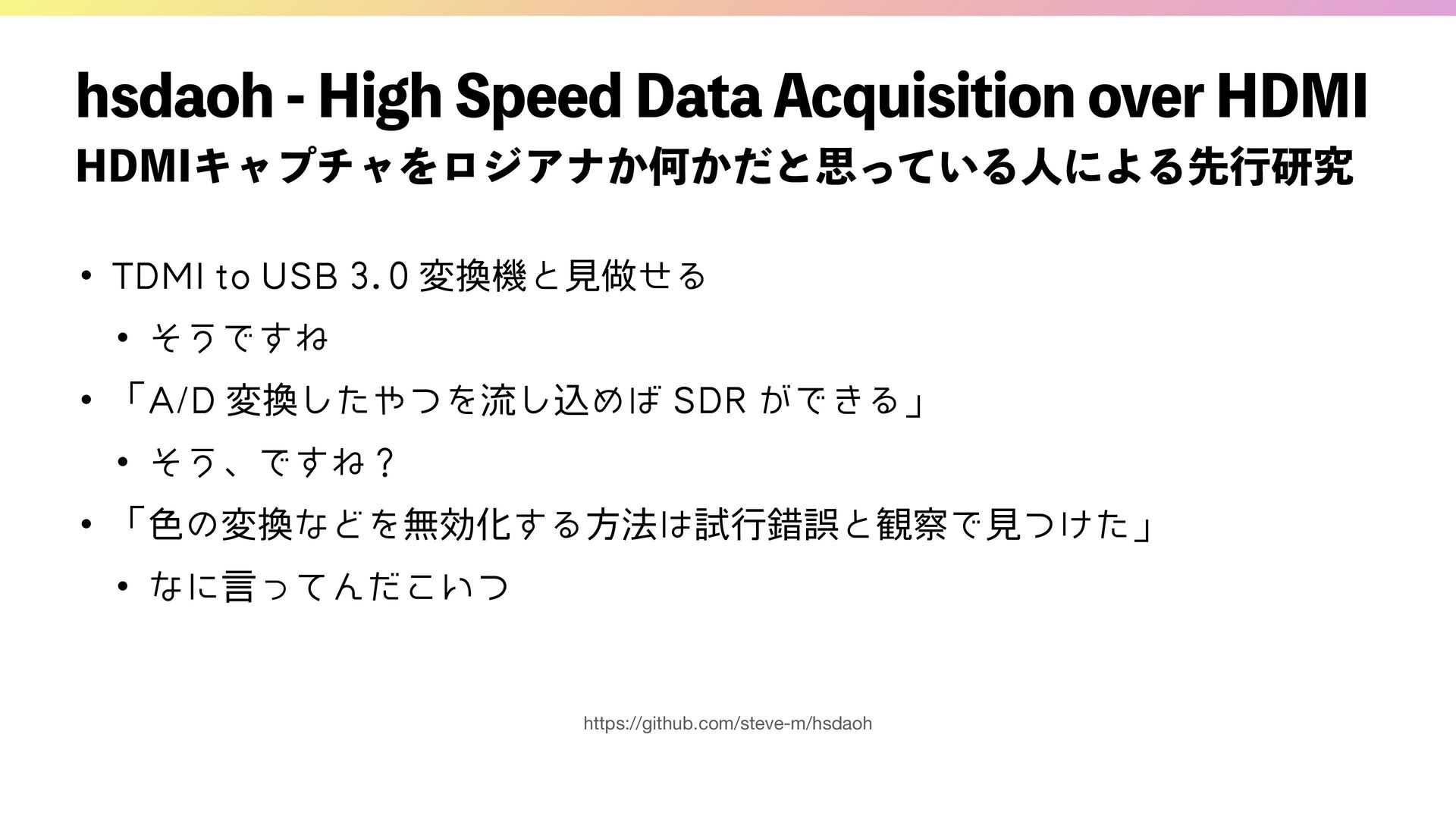 hsdaoh - High Speed Data Acquisition over HDMI

HDMIキャプチャをロジアナか何かだと思っている人による先行研究

• TDMI to USB 3.0 変換機と見做せる
  • そうですね
• 「A/D 変換したやつを流し込めば SDR ができる」
  • そう、ですね？
• 「色の変換などを無効化する方法は試行錯誤と観察で見つけた」
  • なに言ってんだこいつ

https://github.com/steve-m/hsdaoh